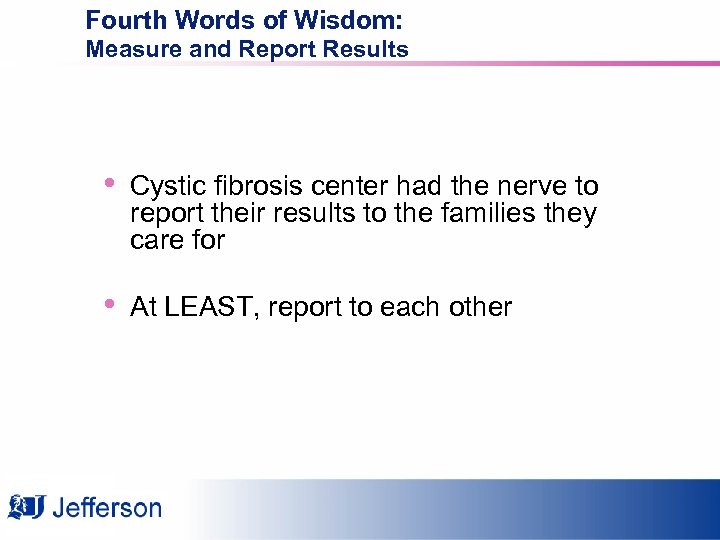 Fourth Words of Wisdom:
Measure and Report Results

• Cystic fibrosis center had the nerve to report their results to the families they care for

• At LEAST, report to each other

Jefferson